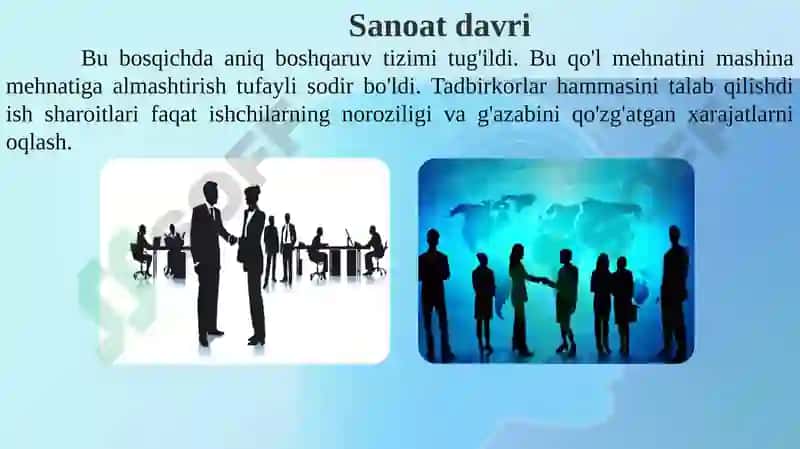 Sanoat davri

Bu bosqichda aniq boshqaruv tizimi tug'ildi. Bu qo'l mehnatini mashina mehnatiga almashtirish tufayli sodir bo'ldi. Tadbirkorlar hammasini talab qilishdi ish sharoitlari faqat ishchilarning noroziligi va g'azabini qo'zg'atgan xarajatlarni oqlash.